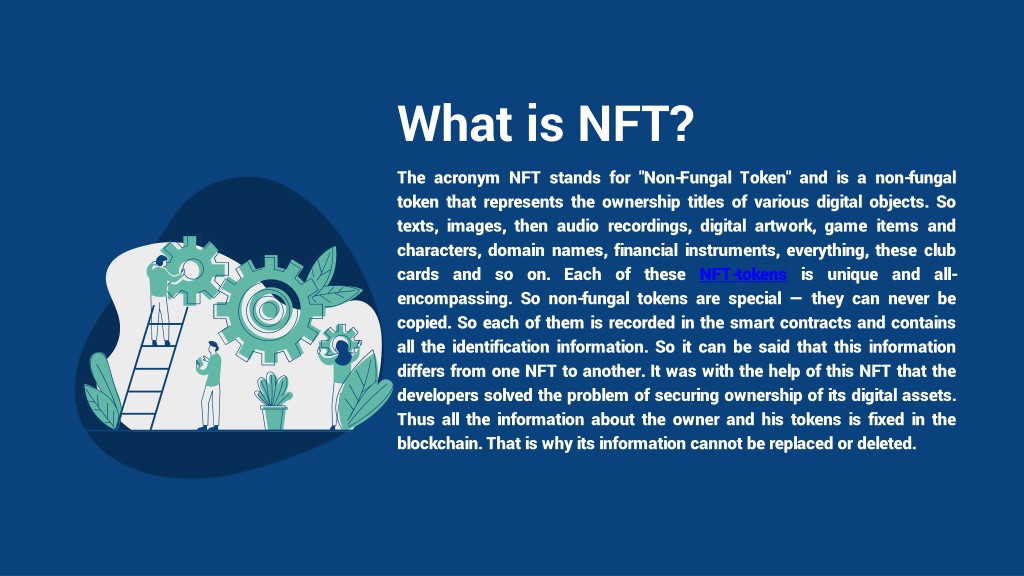 What is NFT?

The acronym NFT stands for "Non-Fungal Token" and is a non-fungal token that represents the ownership titles of various digital objects. So texts, images, then audio recordings, digital artwork, game items and characters, domain names, financial instruments, everything, these club cards and so on. Each of these NFT-tokens is unique and all-encompassing. So non-fungal tokens are special — they can never be copied. So each of them is recorded in the smart contracts and contains all the identification information. So it can be said that this information differs from one NFT to another. It was with the help of this NFT that the developers solved the problem of securing ownership of its digital assets. Thus all the information about the owner and his tokens is fixed in the blockchain. That is why its information cannot be replaced or deleted.